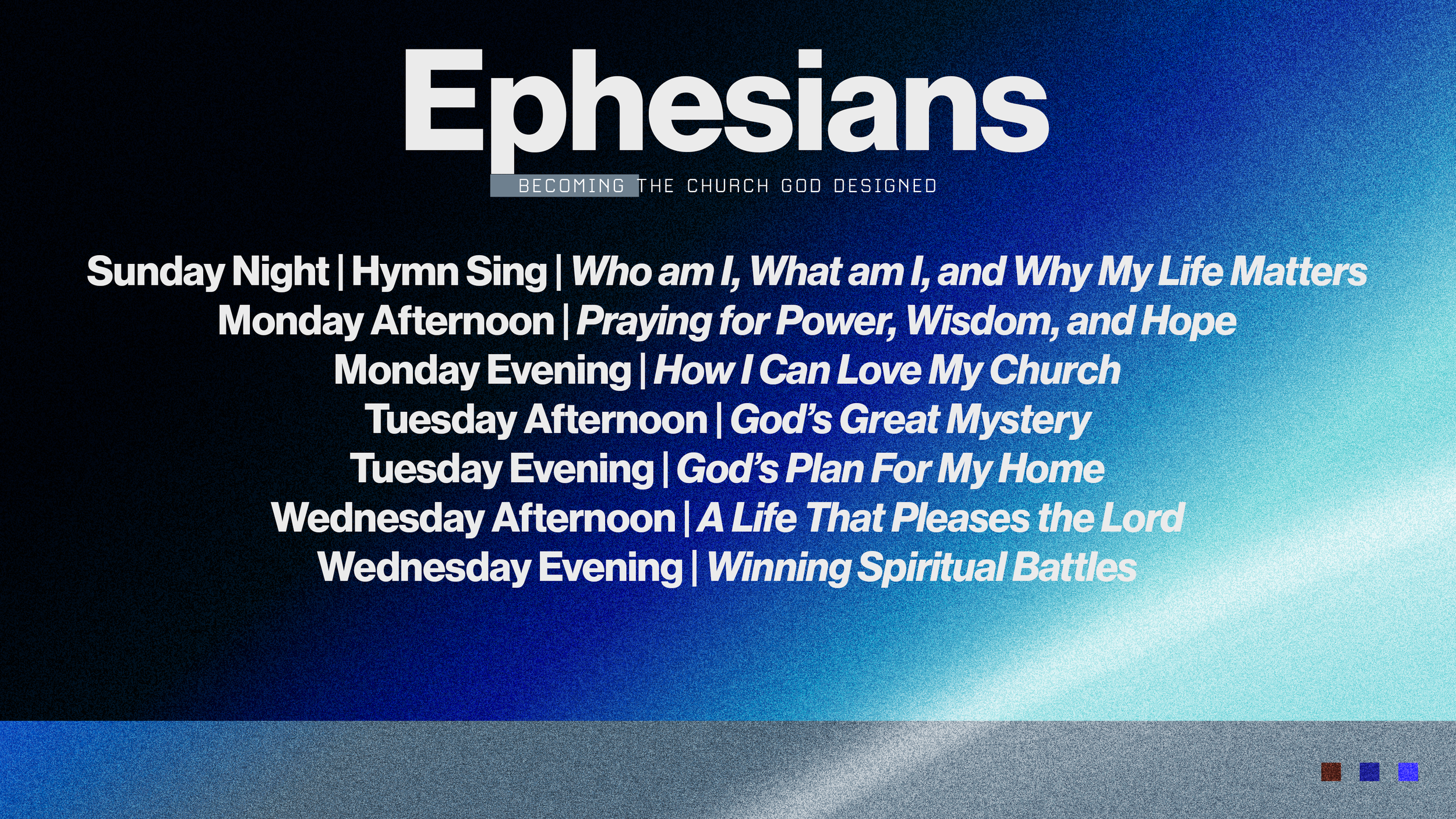 Ephesians

BECOMING THE CHURCH GOD DESIGNED

Sunday Night | Hymn Sing | Who am I, What am I, and Why My Life Matters
Monday Afternoon | Praying for Power, Wisdom, and Hope
Monday Evening | How I Can Love My Church
Tuesday Afternoon | God's Great Mystery
Tuesday Evening | God's Plan For My Home
Wednesday Afternoon | A Life That Pleases the Lord
Wednesday Evening | Winning Spiritual Battles